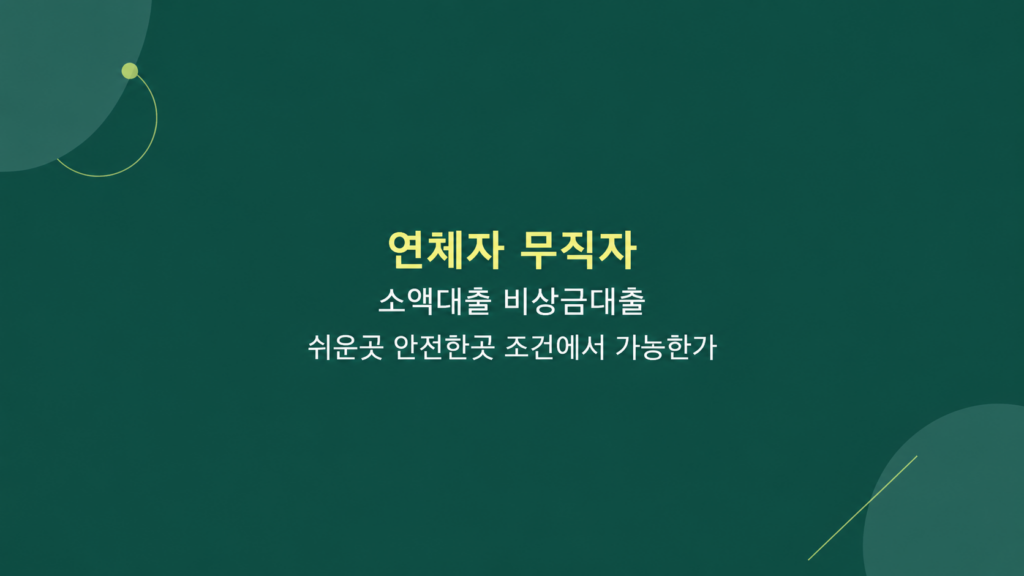 연체자 무직자

소액대출 비상금대출

쉬운곳 안전한곳 조건에서 가능한가